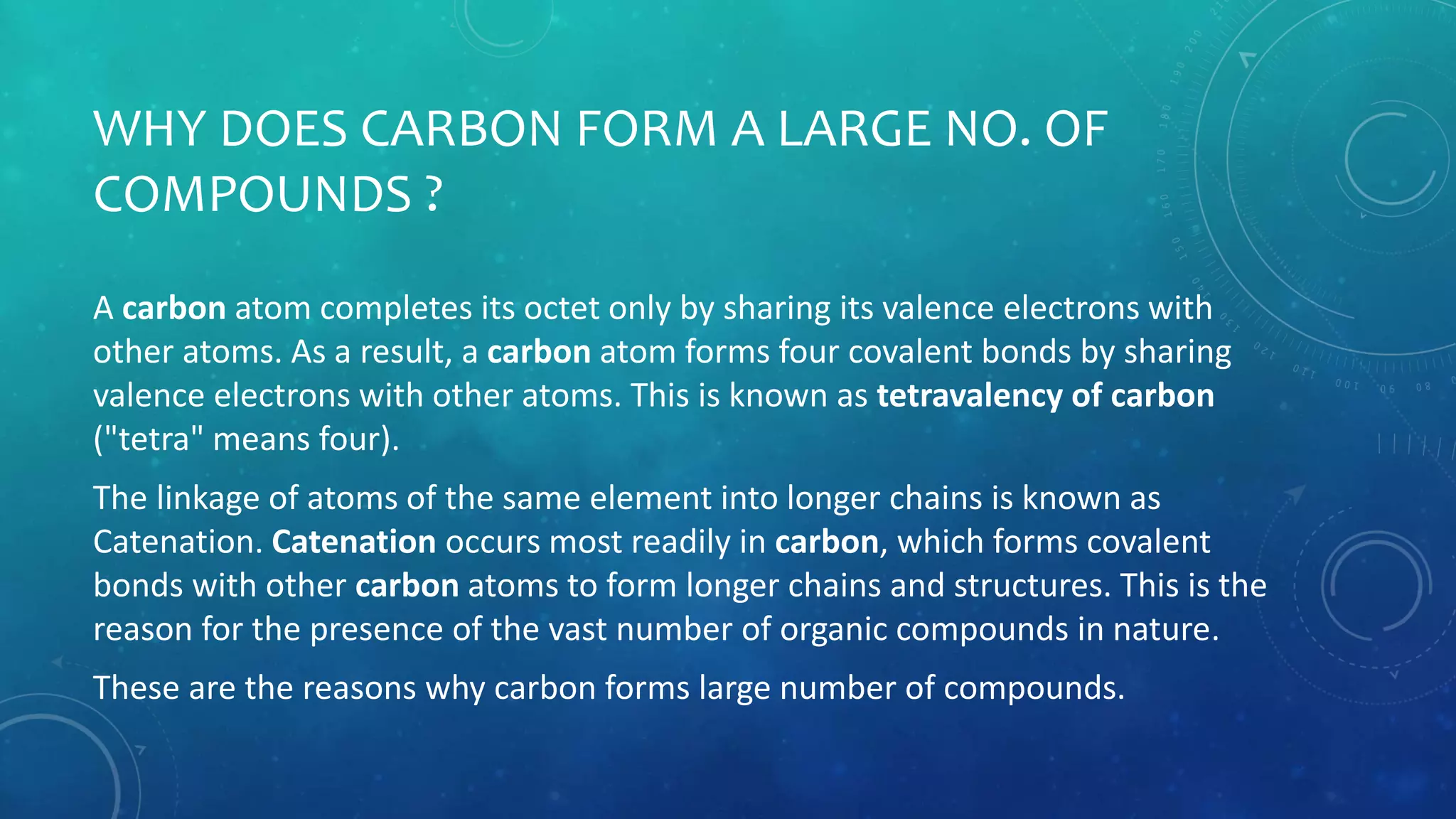 WHY DOES CARBON FORM A LARGE NO. OF COMPOUNDS ?

A carbon atom completes its octet only by sharing its valence electrons with other atoms. As a result, a carbon atom forms four covalent bonds by sharing valence electrons with other atoms. This is known as tetravalency of carbon ("tetra" means four).

The linkage of atoms of the same element into longer chains is known as Catenation. Catenation occurs most readily in carbon, which forms covalent bonds with other carbon atoms to form longer chains and structures. This is the reason for the presence of the vast number of organic compounds in nature.

These are the reasons why carbon forms large number of compounds.